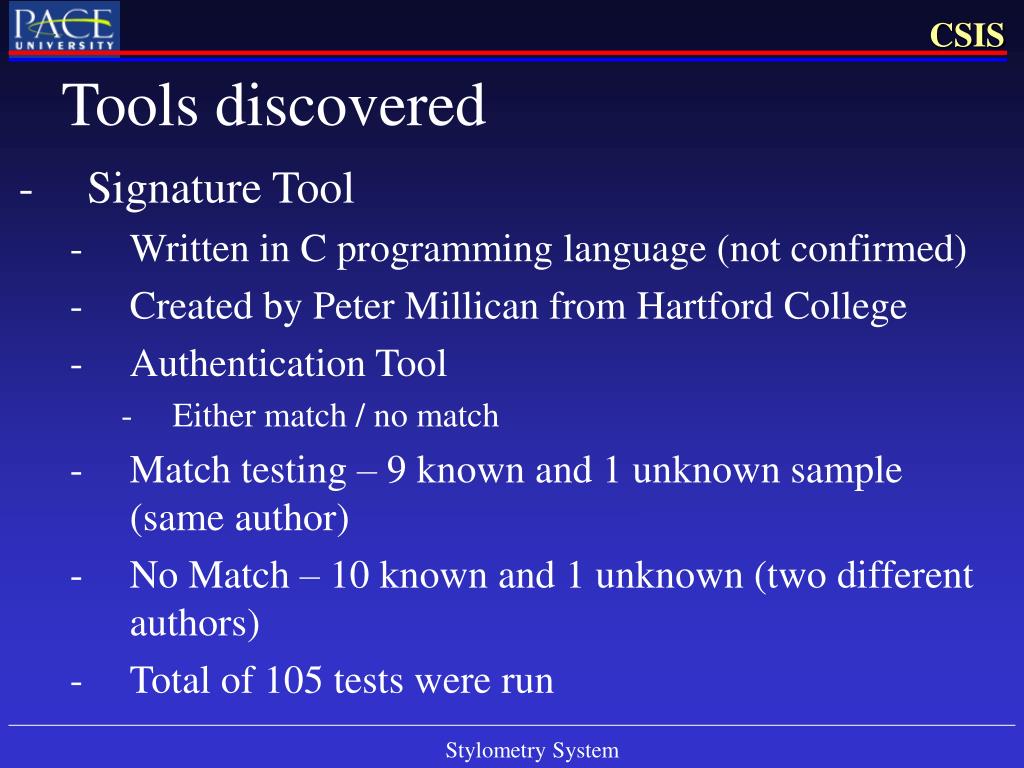 PACE UNIVERSITY

CSIS

Tools discovered

- Signature Tool
  - Written in C programming language (not confirmed)
  - Created by Peter Millican from Hartford College
  - Authentication Tool
    - Either match / no match
  - Match testing – 9 known and 1 unknown sample (same author)
  - No Match – 10 known and 1 unknown (two different authors)
  - Total of 105 tests were run

Stylometry System